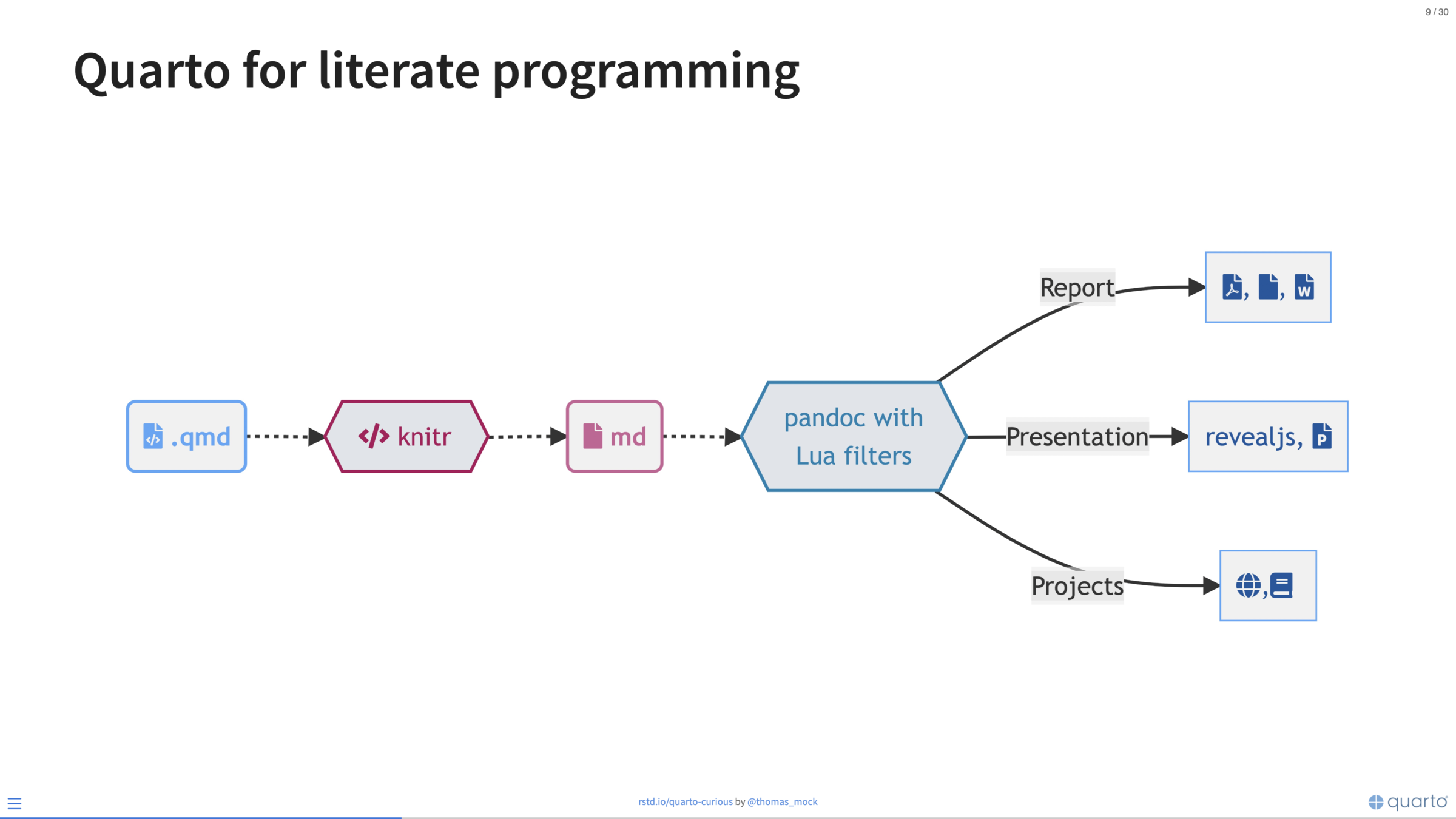 9 / 30

Quarto for literate programming

.qmd

knitr

md

pandoc with Lua filters

Report

, , W

Presentation

revealjs, P

Projects

,

rstd.io/quarto-curious by @thomas_mock

quarto